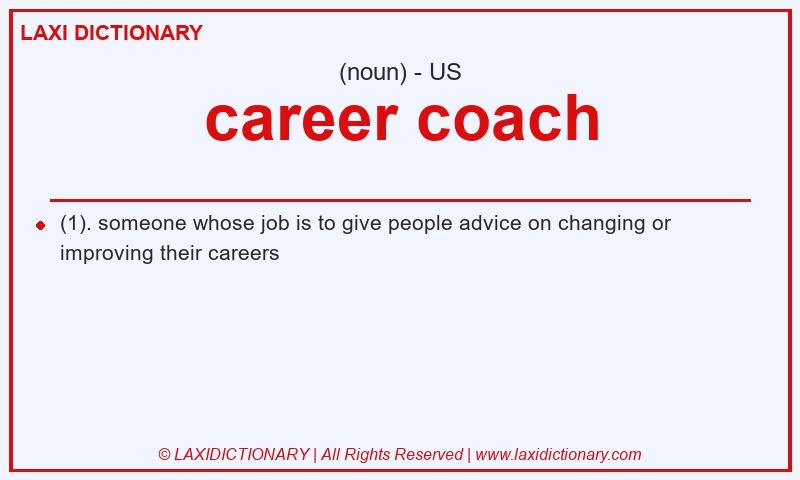 LAXI DICTIONARY

(noun) - US

career coach

(1). someone whose job is to give people advice on changing or improving their careers

© LAXIDICTIONARY | All Rights Reserved | www.laxidictionary.com